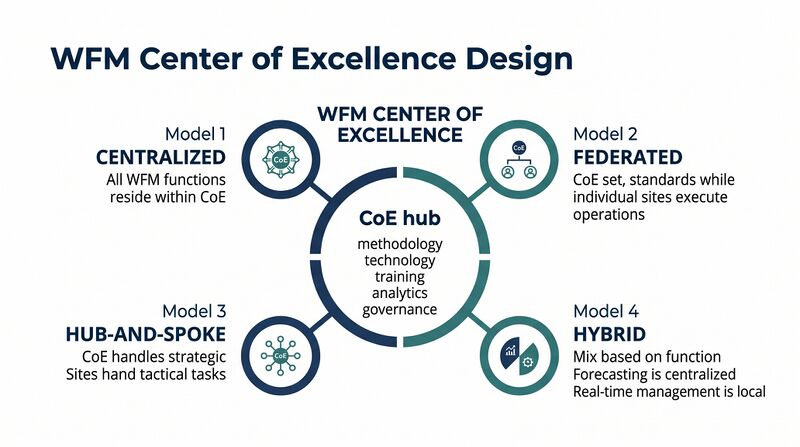 WFM Center of Excellence Design

WFM CENTER OF EXCELLENCE

Model 1
CENTRALIZED
All WFM functions reside within CoE

CoE

Model 2
FEDERATED
CoE set, standards while individual sites execute operations

CoE

CoE hub
methodology
technology
training
analytics
governance

Model 3
HUB-AND-SPOKE
CoE handles strategic
Sites hand tactical tasks

CoE

Model 4
HYBRID
Mix based on function
Forecasting is centralized
Real-time management is local